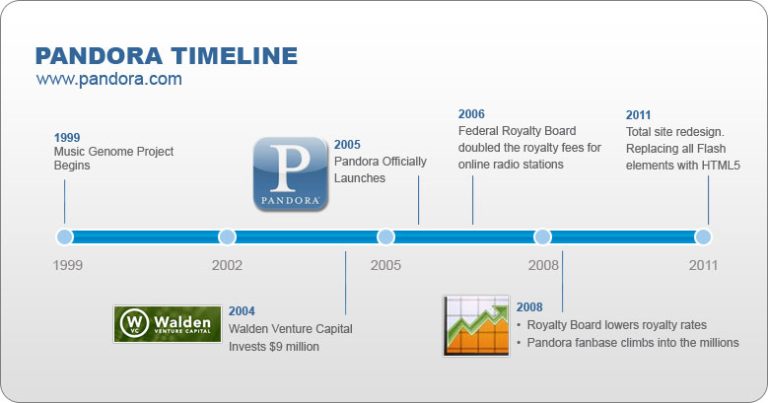 PANDORA TIMELINE
www.pandora.com

1999
Music Genome Project Begins

P
PANDORA

2005
Pandora Officially Launches

2006
Federal Royalty Board doubled the royalty fees for online radio stations

2011
Total site redesign. Replacing all Flash elements with HTML5

1999
2002
2005
2008
2011

W VC Walden VENTURE CAPITAL

2004
Walden Venture Capital Invests $9 million

2008
• Royalty Board lowers royalty rates
• Pandora fanbase climbs into the millions